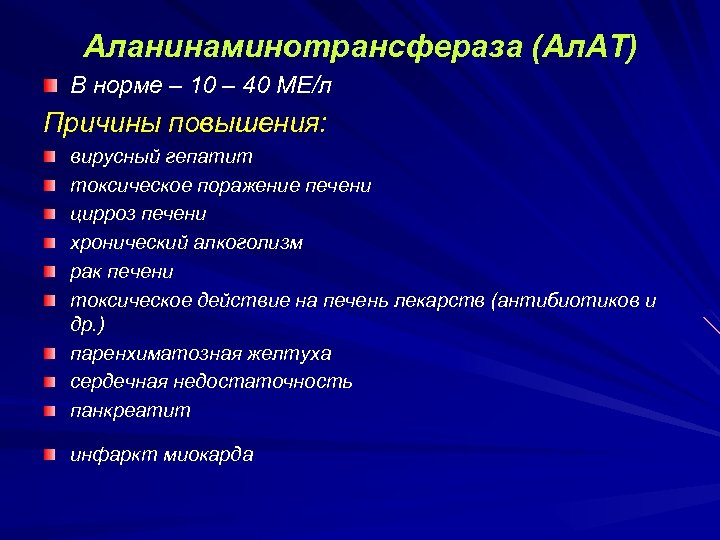 Аланинаминотрансфераза (АлАТ)

В норме – 10 – 40 МЕ/л

Причины повышения:

вирусный гепатит

токсическое поражение печени

цирроз печени

хронический алкоголизм

рак печени

токсическое действие на печень лекарств (антибиотиков и др.)

паренхиматозная желтуха

сердечная недостаточность

панкреатит

инфаркт миокарда